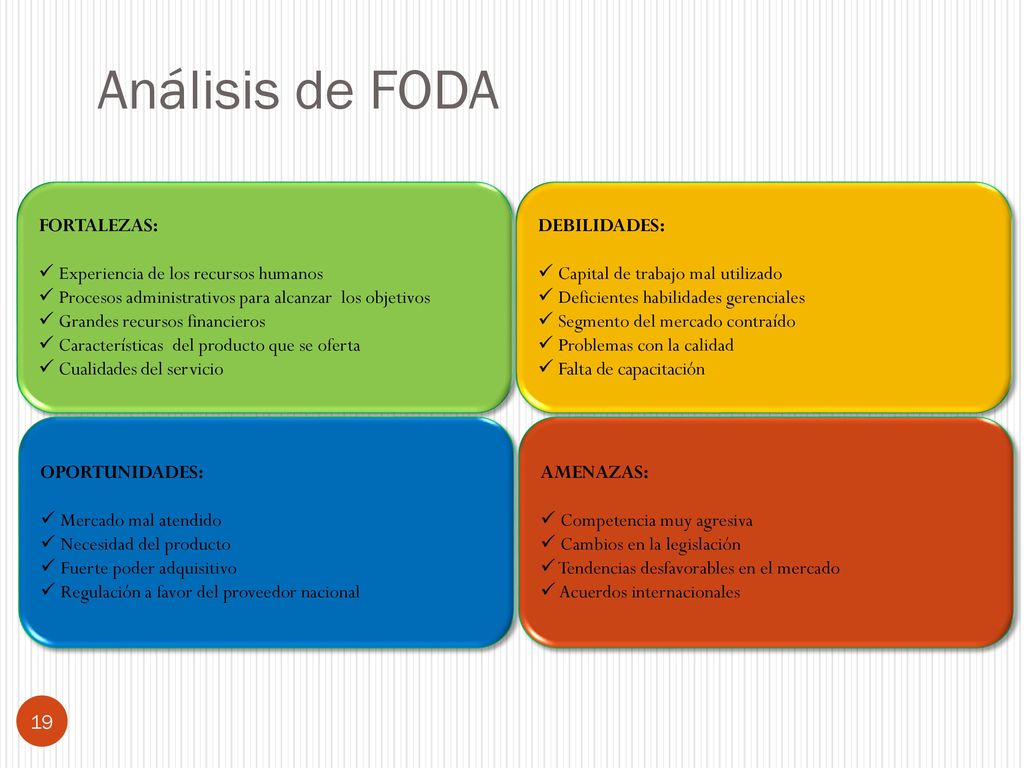 Análisis de FODA

FORTALEZAS:

✓ Experiencia de los recursos humanos
✓ Procesos administrativos para alcanzar los objetivos
✓ Grandes recursos financieros
✓ Características del producto que se oferta
✓ Cualidades del servicio

DEBILIDADES:

✓ Capital de trabajo mal utilizado
✓ Deficientes habilidades gerenciales
✓ Segmento del mercado contraído
✓ Problemas con la calidad
✓ Falta de capacitación

OPORTUNIDADES:

✓ Mercado mal atendido
✓ Necesidad del producto
✓ Fuerte poder adquisitivo
✓ Regulación a favor del proveedor nacional

AMENAZAS:

✓ Competencia muy agresiva
✓ Cambios en la legislación
✓ Tendencias desfavorables en el mercado
✓ Acuerdos internacionales

19